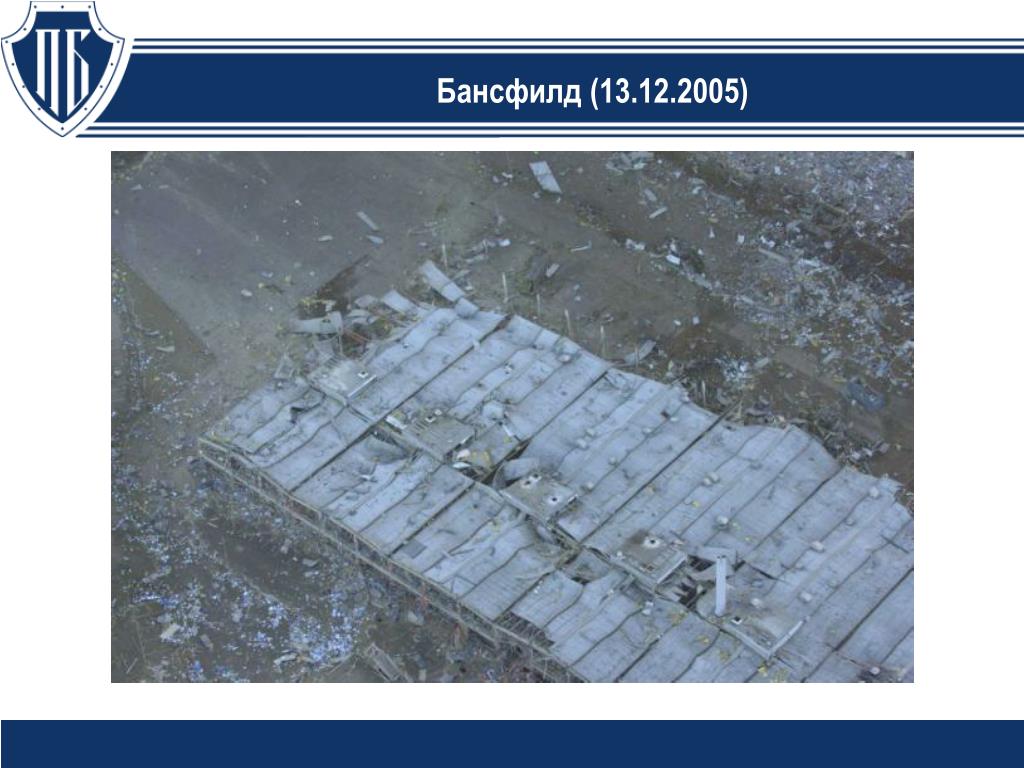 ПБ

Бансфилд (13.12.2005)